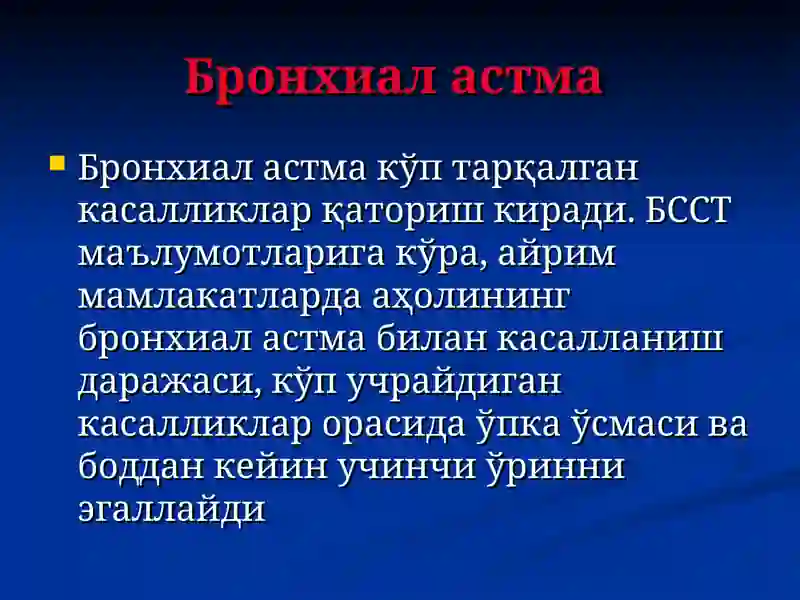 Бронхиал астма

Бронхиал астма кўп тарқалган касалликлар қаториш киради. БССТ маълумотларига кўра, айрим мамлакатларда аҳолининг бронхиал астма билан касалланиш даражаси, кўп учрайдиган касалликлар орасида ўпка ўсмаси ва боддан кейин учинчи ўринни эгаллайди